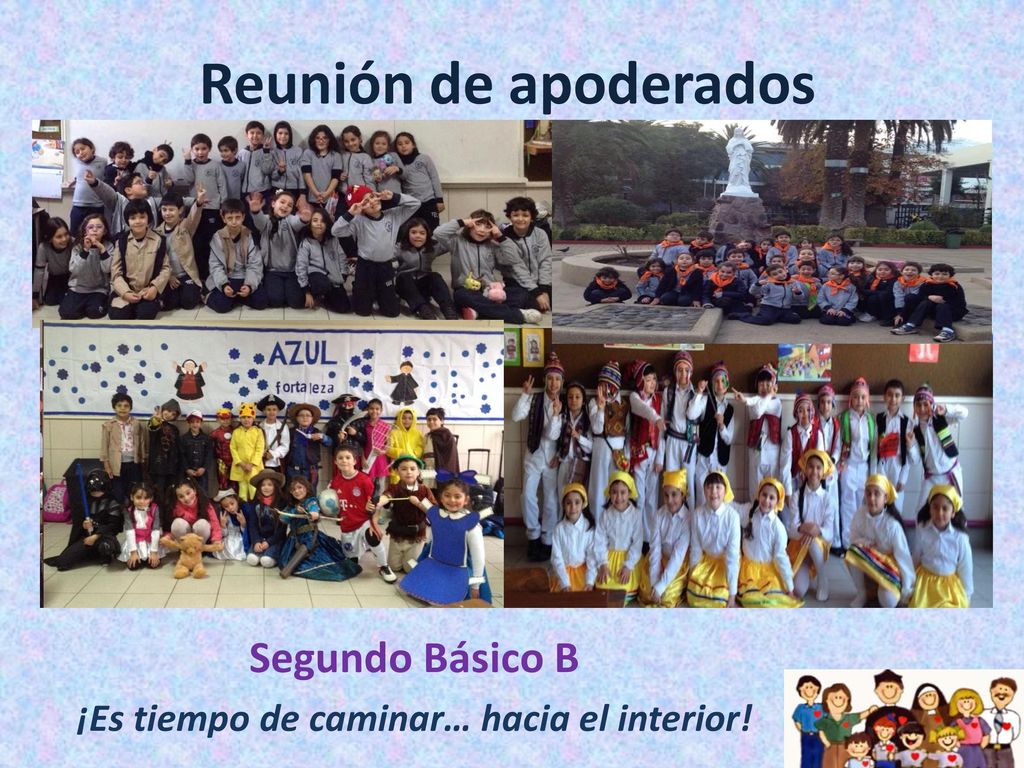 Reunión de apoderados

AZUL
fortaleza

Segundo Básico B

¡Es tiempo de caminar… hacia el interior!